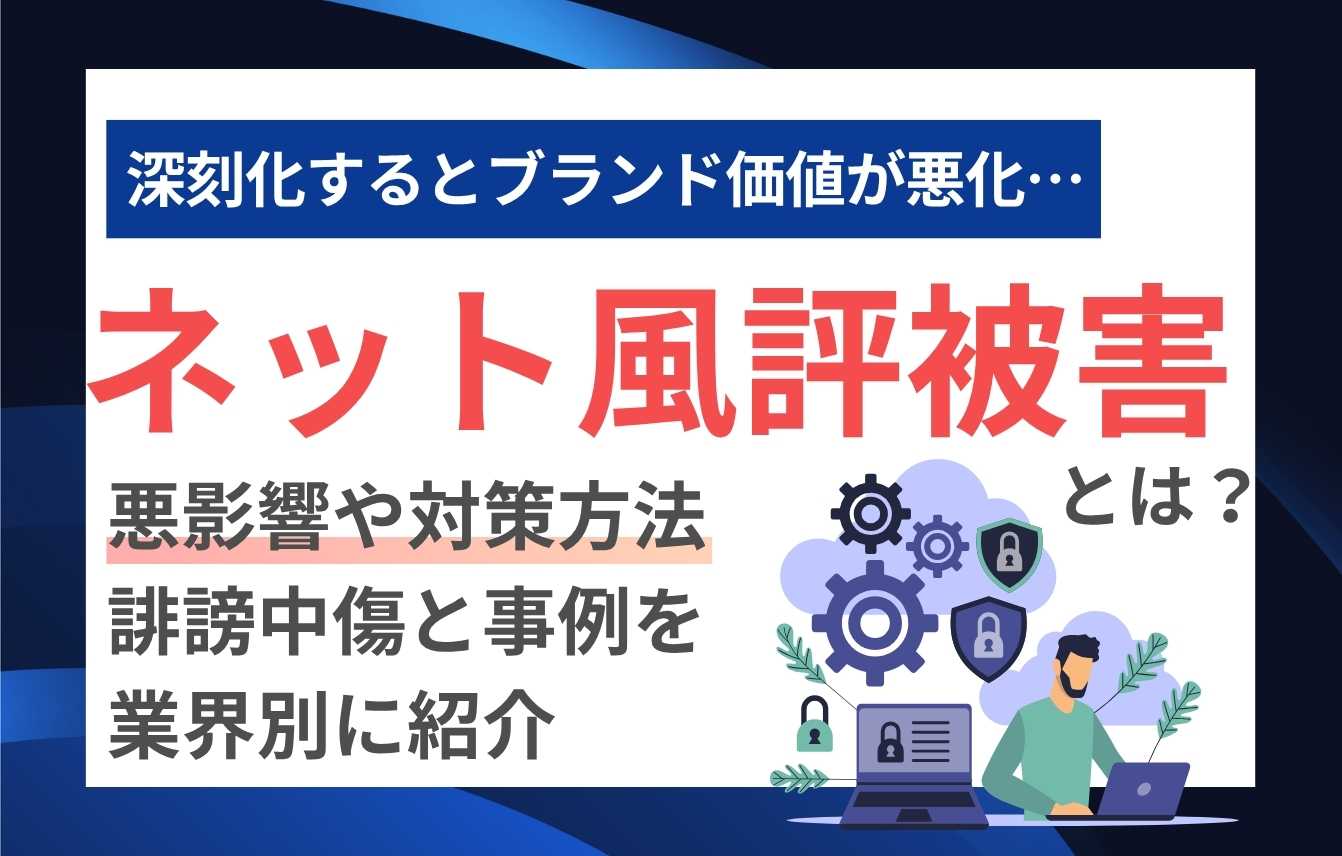 深刻化するとブランド価値が悪化…

ネット風評被害

とは？

悪影響や対策方法
誹謗中傷と事例を
業界別に紹介